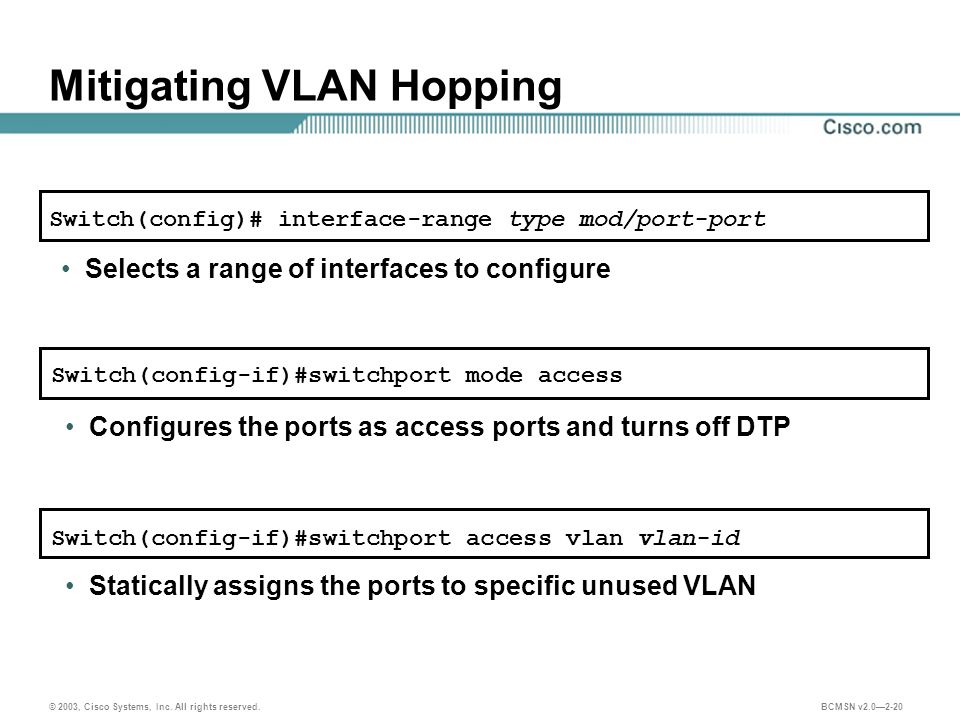 Mitigating VLAN Hopping

Cisco.com

Switch(config)# interface-range type mod/port-port

• Selects a range of interfaces to configure

Switch(config-if)#switchport mode access

• Configures the ports as access ports and turns off DTP

Switch(config-if)#switchport access vlan vlan-id

• Statically assigns the ports to specific unused VLAN

© 2003, Cisco Systems, Inc. All rights reserved.

BCMSN v2.0—2-20